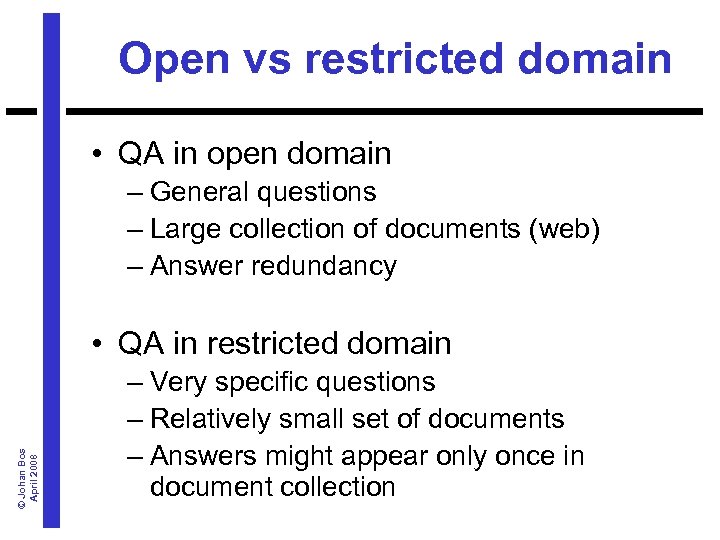 Open vs restricted domain

• QA in open domain
– General questions
– Large collection of documents (web)
– Answer redundancy

• QA in restricted domain
– Very specific questions
– Relatively small set of documents
– Answers might appear only once in document collection

© Johan Bos
April 2008